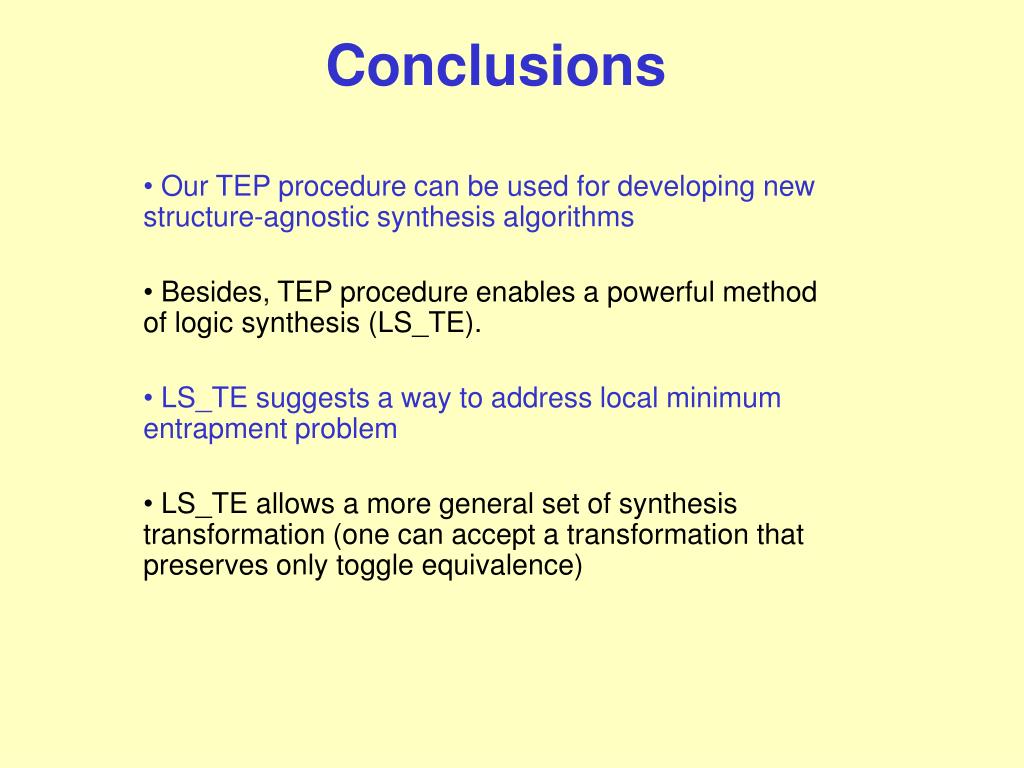 Conclusions

• Our TEP procedure can be used for developing new structure-agnostic synthesis algorithms

• Besides, TEP procedure enables a powerful method of logic synthesis (LS_TE).

• LS_TE suggests a way to address local minimum entrapment problem

• LS_TE allows a more general set of synthesis transformation (one can accept a transformation that preserves only toggle equivalence)